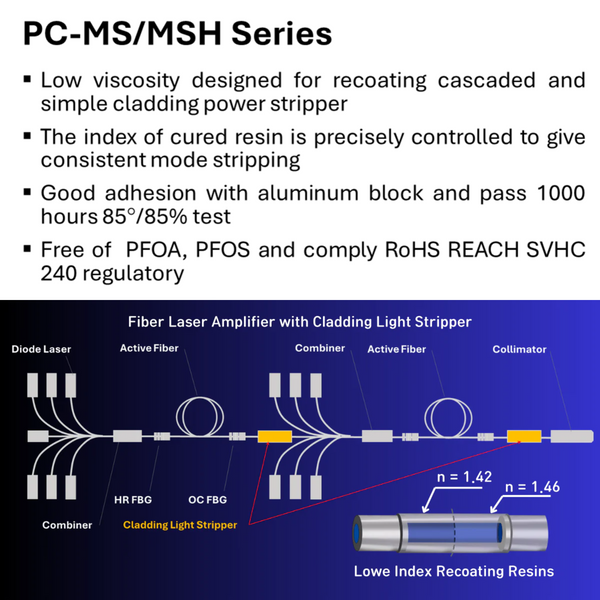 PC-MS/MSH Series

▪ Low viscosity designed for recoating cascaded and simple cladding power stripper

▪ The index of cured resin is precisely controlled to give consistent mode stripping

▪ Good adhesion with aluminum block and pass 1000 hours 85°/85% test

▪ Free of PFOA, PFOS and comply RoHS REACH SVHC 240 regulatory

Fiber Laser Amplifier with Cladding Light Stripper

Diode Laser

Active Fiber

Combiner

Active Fiber

Collimator

HR FBG

OC FBG

Combiner

Cladding Light Stripper

n = 1.42

n = 1.46

Lowe Index Recoating Resins